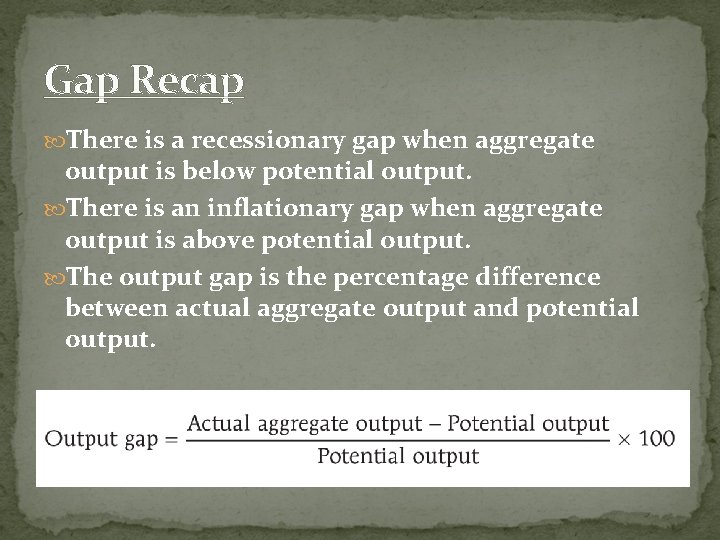 Gap Recap

There is a recessionary gap when aggregate output is below potential output.

There is an inflationary gap when aggregate output is above potential output.

The output gap is the percentage difference between actual aggregate output and potential output.

$\text{Output gap} = \frac{\text{Actual aggregate output} - \text{Potential output}}{\text{Potential output}} \times 100$